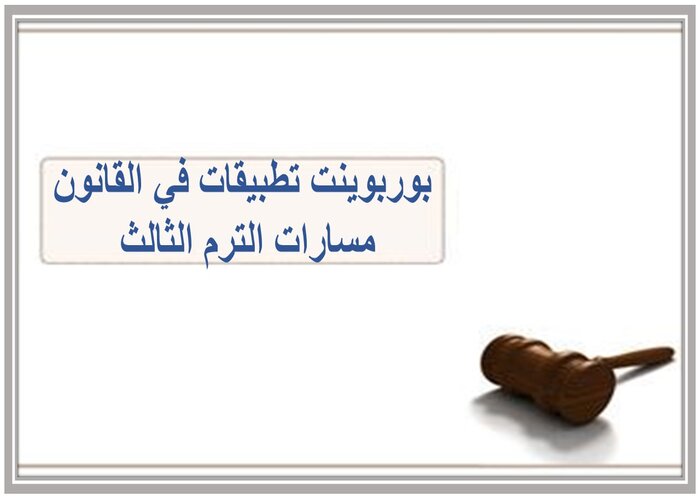 بوربوينت تطبيقات في القانون
مسارات الترم الثالث